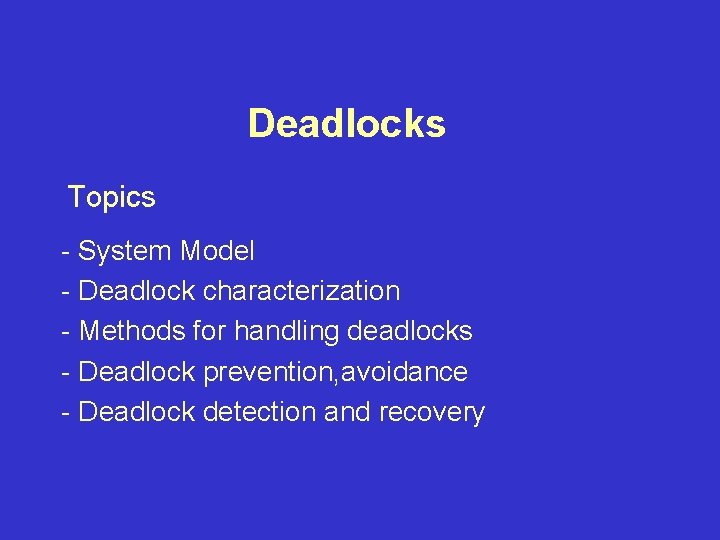 Deadlocks

Topics

- System Model
- Deadlock characterization
- Methods for handling deadlocks
- Deadlock prevention,avoidance
- Deadlock detection and recovery